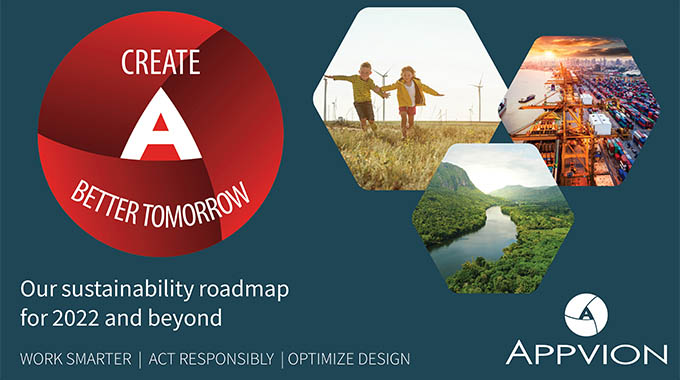 CREATE
A
BETTER TOMORROW

Our sustainability roadmap for 2022 and beyond

WORK SMARTER | ACT RESPONSIBLY | OPTIMIZE DESIGN

APPVION